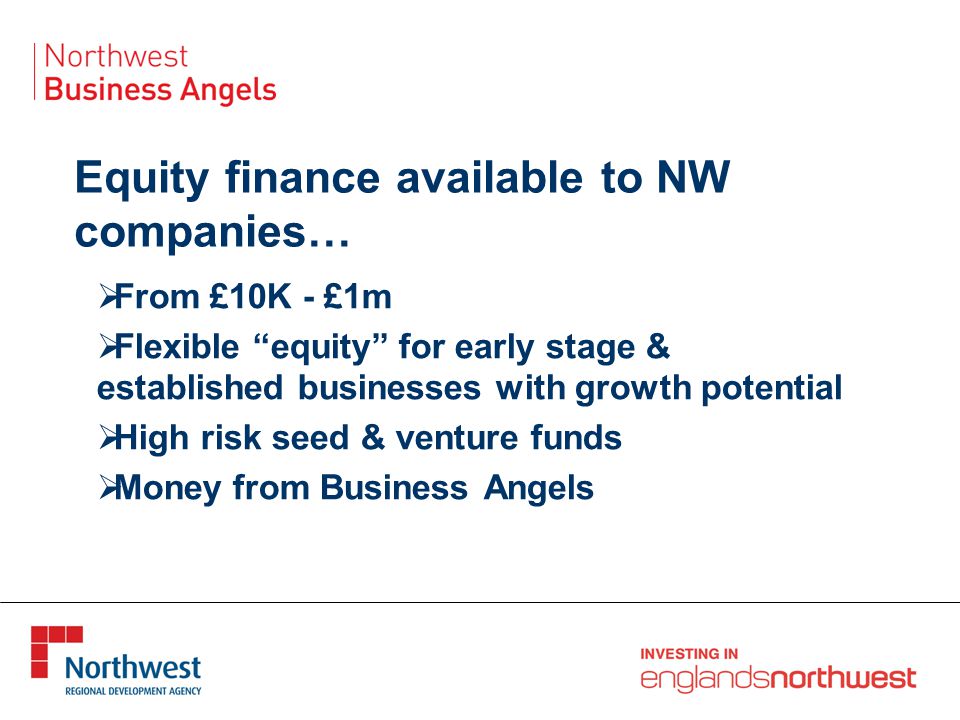 Northwest
Business Angels

Equity finance available to NW companies…

➢From £10K - £1m

➢Flexible “equity” for early stage & established businesses with growth potential

➢High risk seed & venture funds

➢Money from Business Angels

Northwest
REGIONAL DEVELOPMENT AGENCY

INVESTING IN
englandsnorthwest